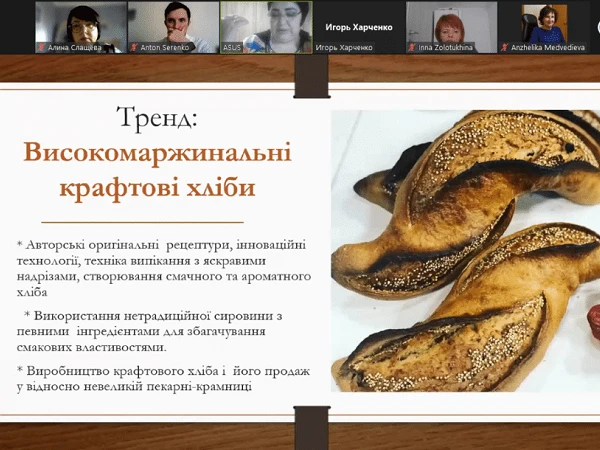 Алина Слащева
Anton Serenko
ASUS
Игорь Харченко
Игорь Харченко
Inna Zolotukhina
Anzhelika Medvedieva

Тренд:
Високомаржинальні крафтові хліби

* Авторські оригінальні рецептури, інноваційні технології, техніка випікання з яскравими надрізами, створювання смачного та ароматного хліба

* Використання нетрадиційної сировини з певними інгредієнтами для збагачування смакових властивостями.

* Виробництво крафтового хліба і його продаж у відносно невеликій пекарні-крамниці